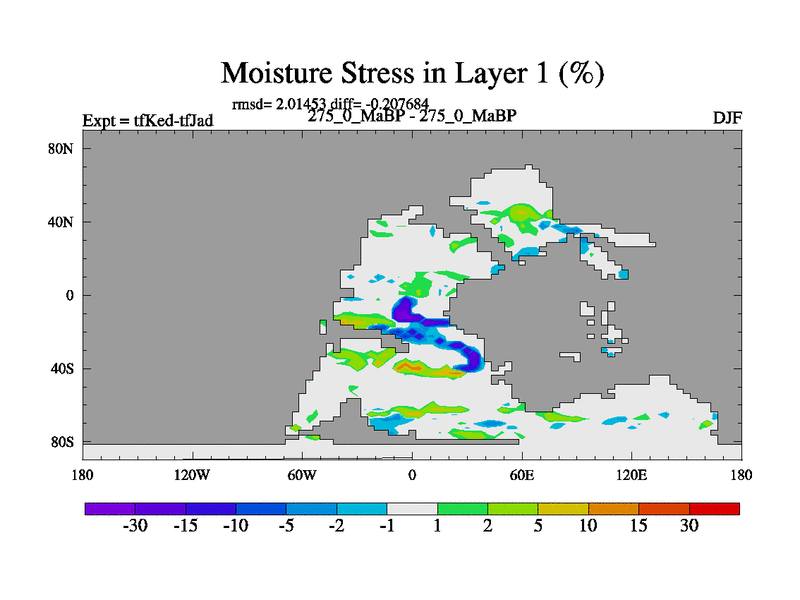 Moisture Stress in Layer 1 (%)

rmsd= 2.01453 diff= -0.207684

Expt = tfKed-tfJad

275_0_MaBP - 275_0_MaBP

DJF

80N
40N
0
40S
80S

180 120W 60W 0 60E 120E 180

-30 -15 -10 -5 -2 -1 1 2 5 10 15 30